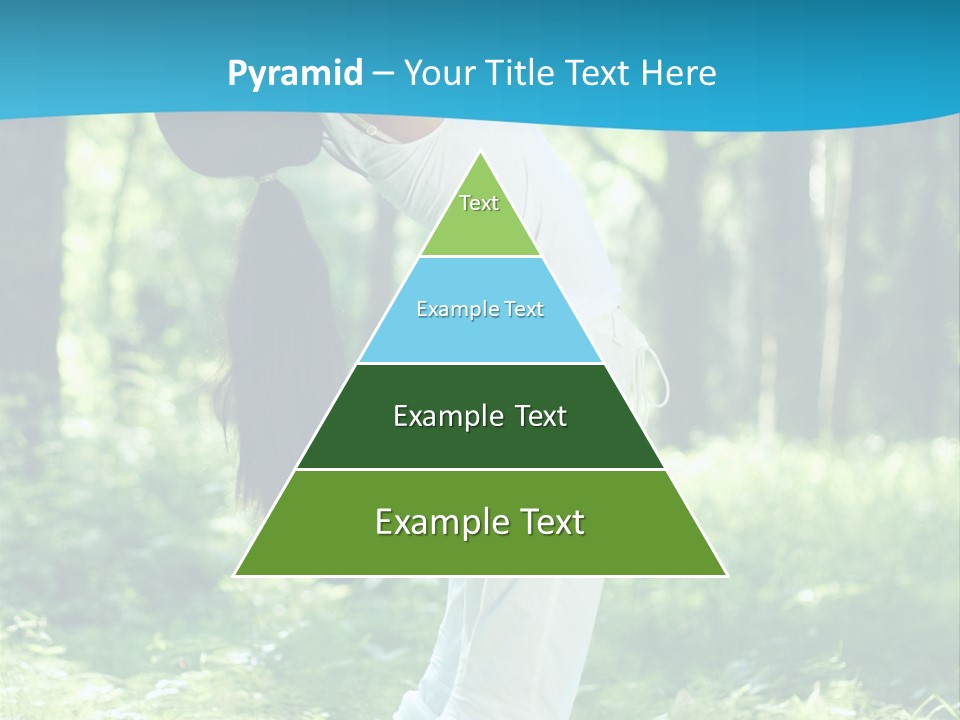 Pyramid – Your Title Text Here

Text

Example Text

Example Text

Example Text